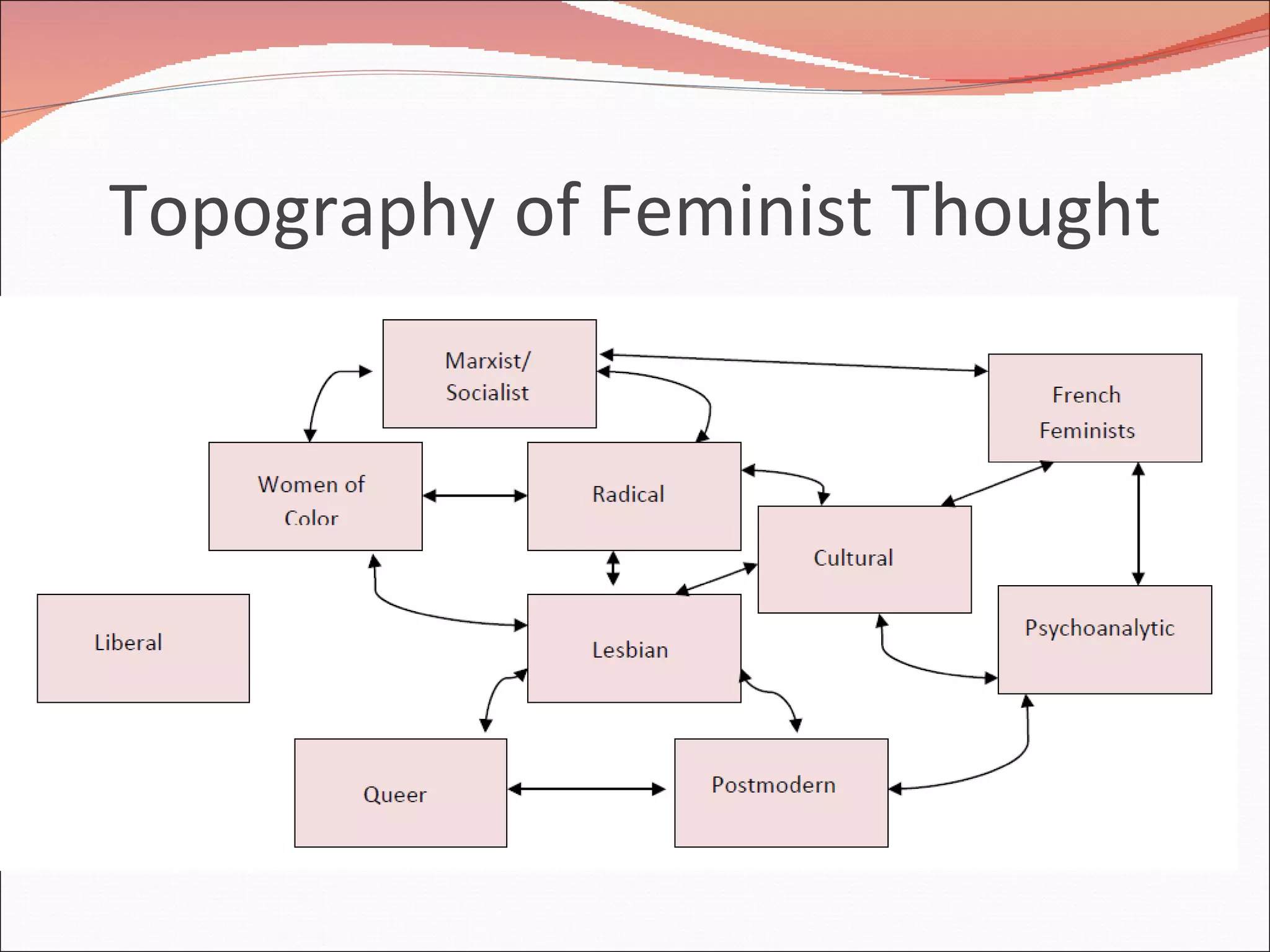 Topography of Feminist Thought

Marxist/ Socialist

French Feminists

Women of Color

Radical

Cultural

Liberal

Lesbian

Psychoanalytic

Queer

Postmodern